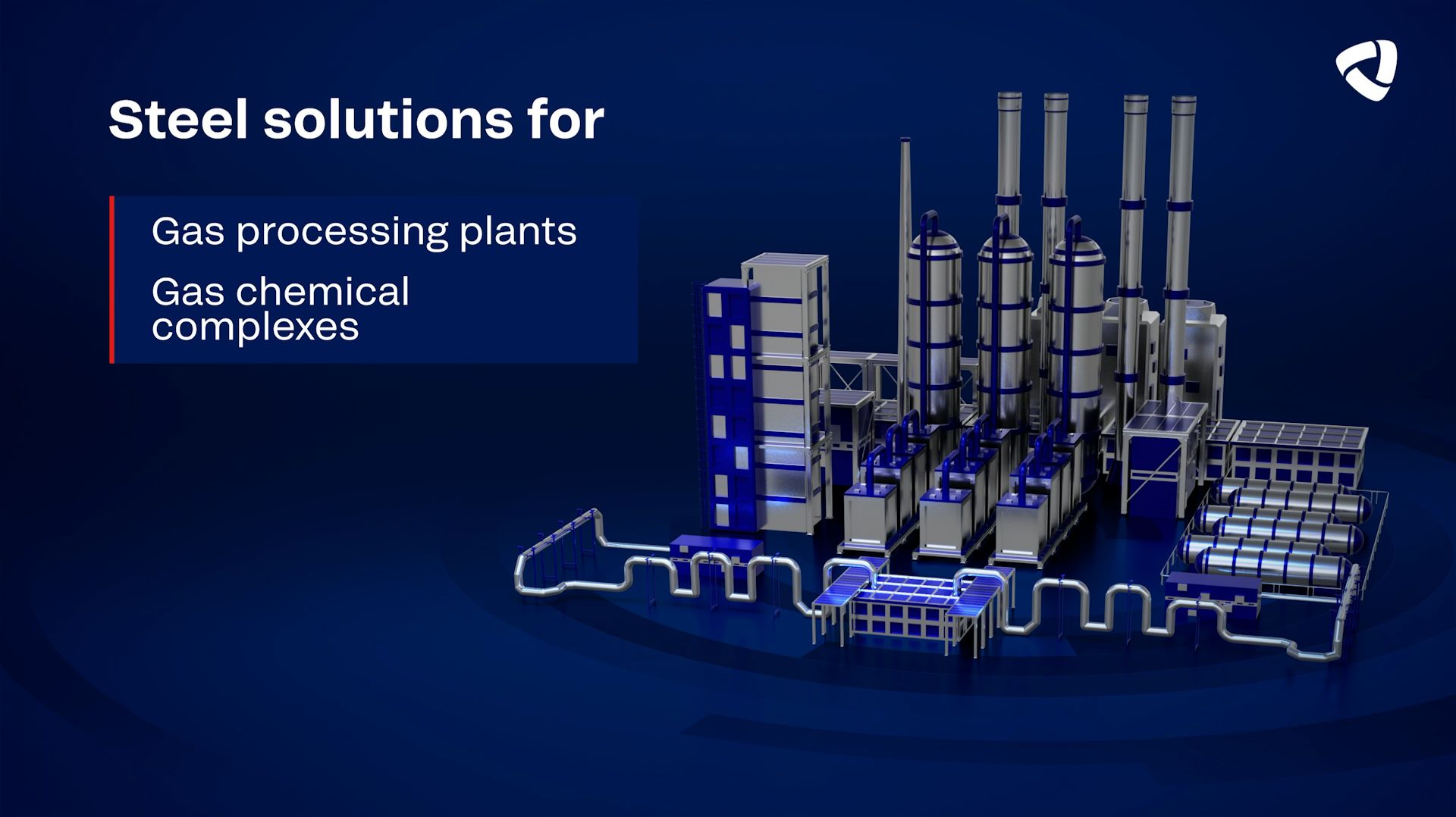 Steel solutions for

Gas processing plants

Gas chemical complexes